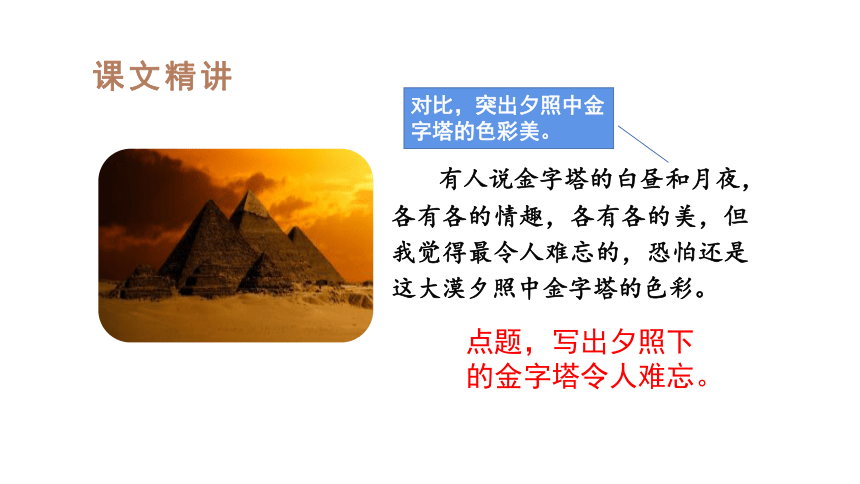 课文精讲

对比，突出夕照中金字塔的色彩美。

有人说金字塔的白昼和月夜，各有各的情趣，各有各的美，但我觉得最令人难忘的，恐怕还是这大漠夕照中金字塔的色彩。

点题，写出夕照下的金字塔令人难忘。